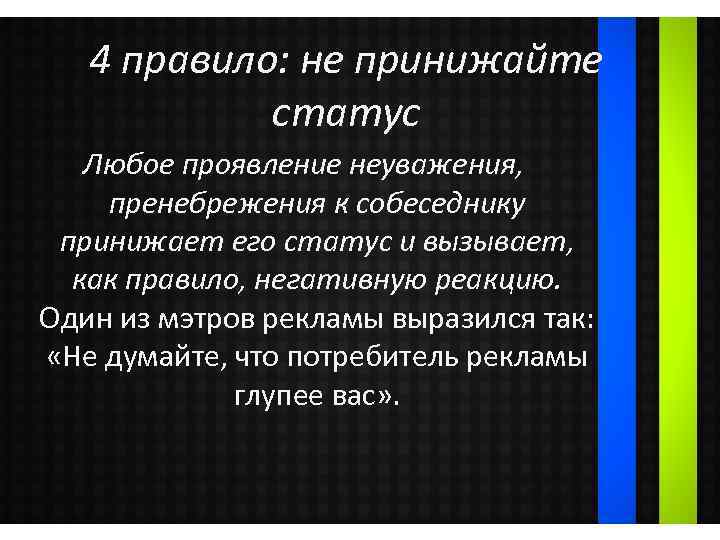 4 правило: не принижайте статус

Любое проявление неуважения, пренебрежения к собеседнику принижает его статус и вызывает, как правило, негативную реакцию.
Один из мэтров рекламы выразился так: «Не думайте, что потребитель рекламы глупее вас».